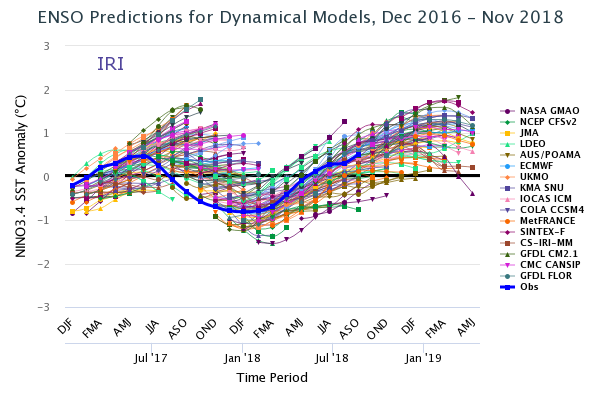 ENSO Predictions for Dynamical Models, Dec 2016 – Nov 2018

IRI

NINO3.4 SST Anomaly (°C)

3
2
1
0
−1
−2
−3

DJF
FMA
AMJ
JJA
ASO
OND
DJF
FMA
AMJ
JJA
ASO
OND
DJF
FMA
AMJ

Jul '17
Jan '18
Jul '18
Jan '19

Time Period

NASA GMAO
NCEP CFSv2
JMA
LDEO
AUS/POAMA
ECMWF
UKMO
KMA SNU
IOCAS ICM
COLA CCSM4
MetFRANCE
SINTEX-F
CS-IRI-MM
GFDL CM2.1
CMC CANSIP
GFDL FLOR
Obs